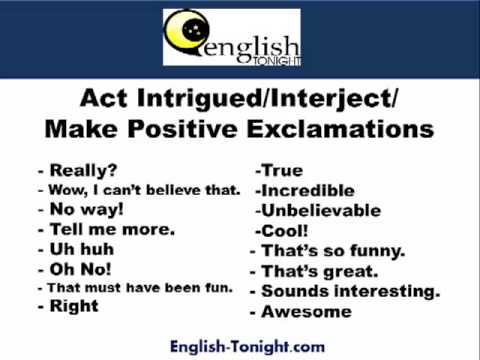 english TONIGHT

Act Intrigued/Interject/ Make Positive Exclamations

- Really?
- Wow, I can't believe that.
- No way!
- Tell me more.
- Uh huh
- Oh No!
- That must have been fun.
- Right

-True
-Incredible
-Unbelievable
-Cool!
- That's so funny.
- That's great.
- Sounds interesting.
- Awesome

English-Tonight.com